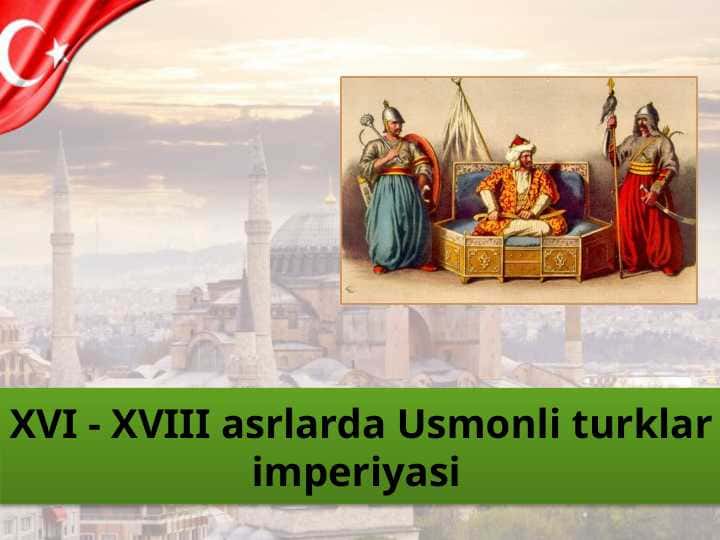 XVI - XVIII asrlarda Usmonli turklar imperiyasi